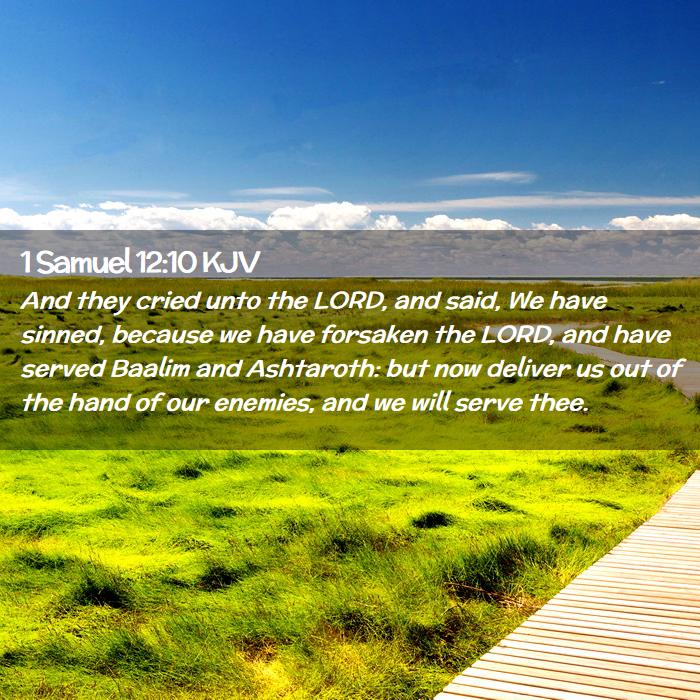 1 Samuel 12:10 KJV

And they cried unto the LORD, and said, We have sinned, because we have forsaken the LORD, and have served Baalim and Ashtaroth: but now deliver us out of the hand of our enemies, and we will serve thee.